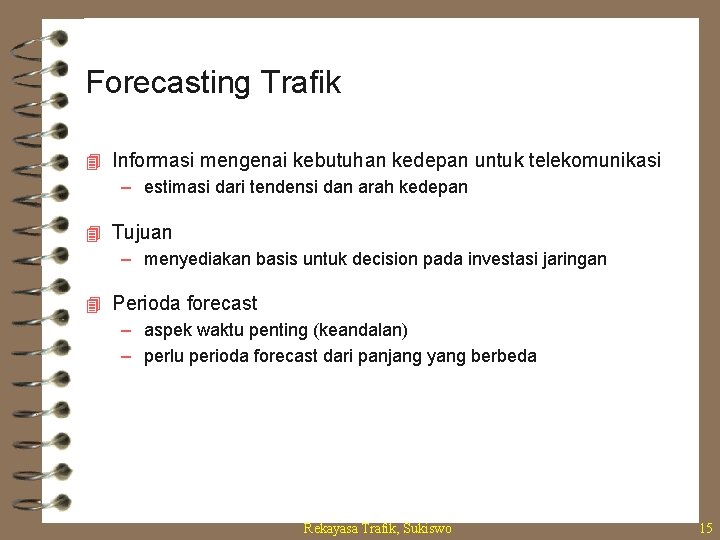 Forecasting Trafik

Informasi mengenai kebutuhan kedepan untuk telekomunikasi
– estimasi dari tendensi dan arah kedepan

Tujuan
– menyediakan basis untuk decision pada investasi jaringan

Perioda forecast
– aspek waktu penting (keandalan)
– perlu perioda forecast dari panjang yang berbeda

Rekayasa Trafik, Sukiswo 15